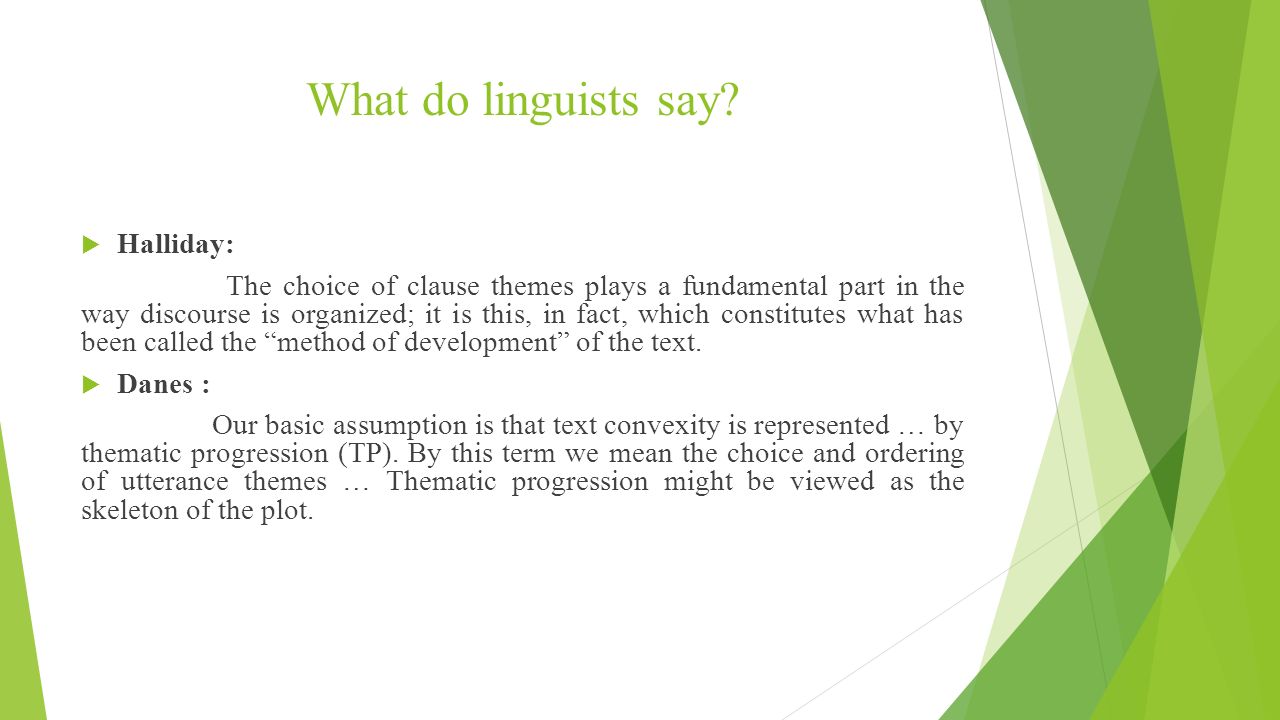 What do linguists say?

Halliday:

The choice of clause themes plays a fundamental part in the way discourse is organized; it is this, in fact, which constitutes what has been called the “method of development” of the text.

Danes :

Our basic assumption is that text convexity is represented … by thematic progression (TP). By this term we mean the choice and ordering of utterance themes … Thematic progression might be viewed as the skeleton of the plot.